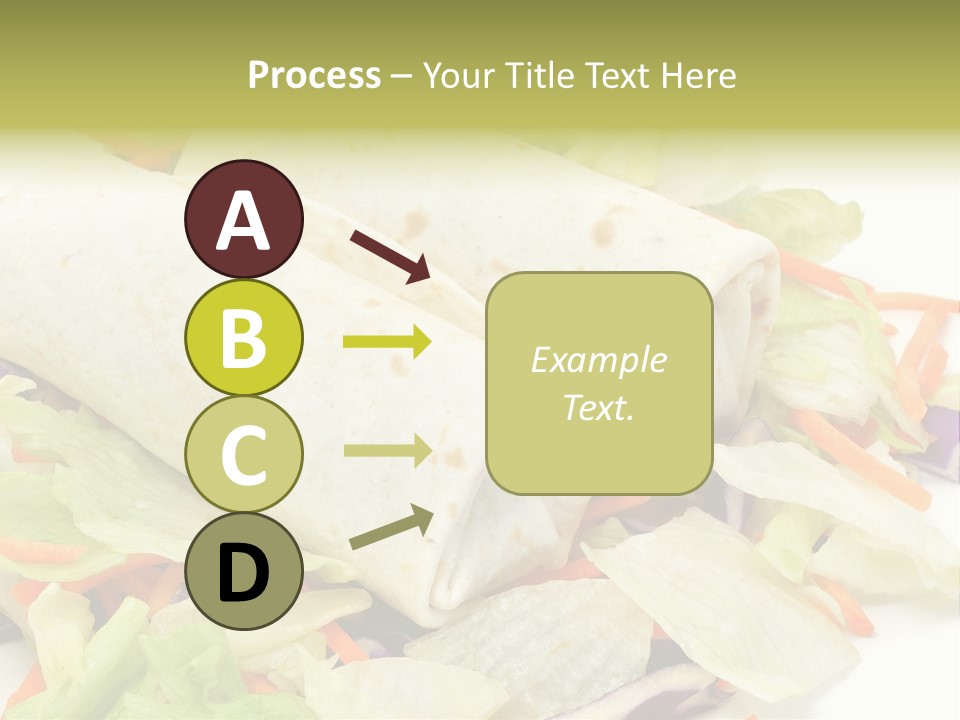 Process – Your Title Text Here

A

B

C

D

Example Text.